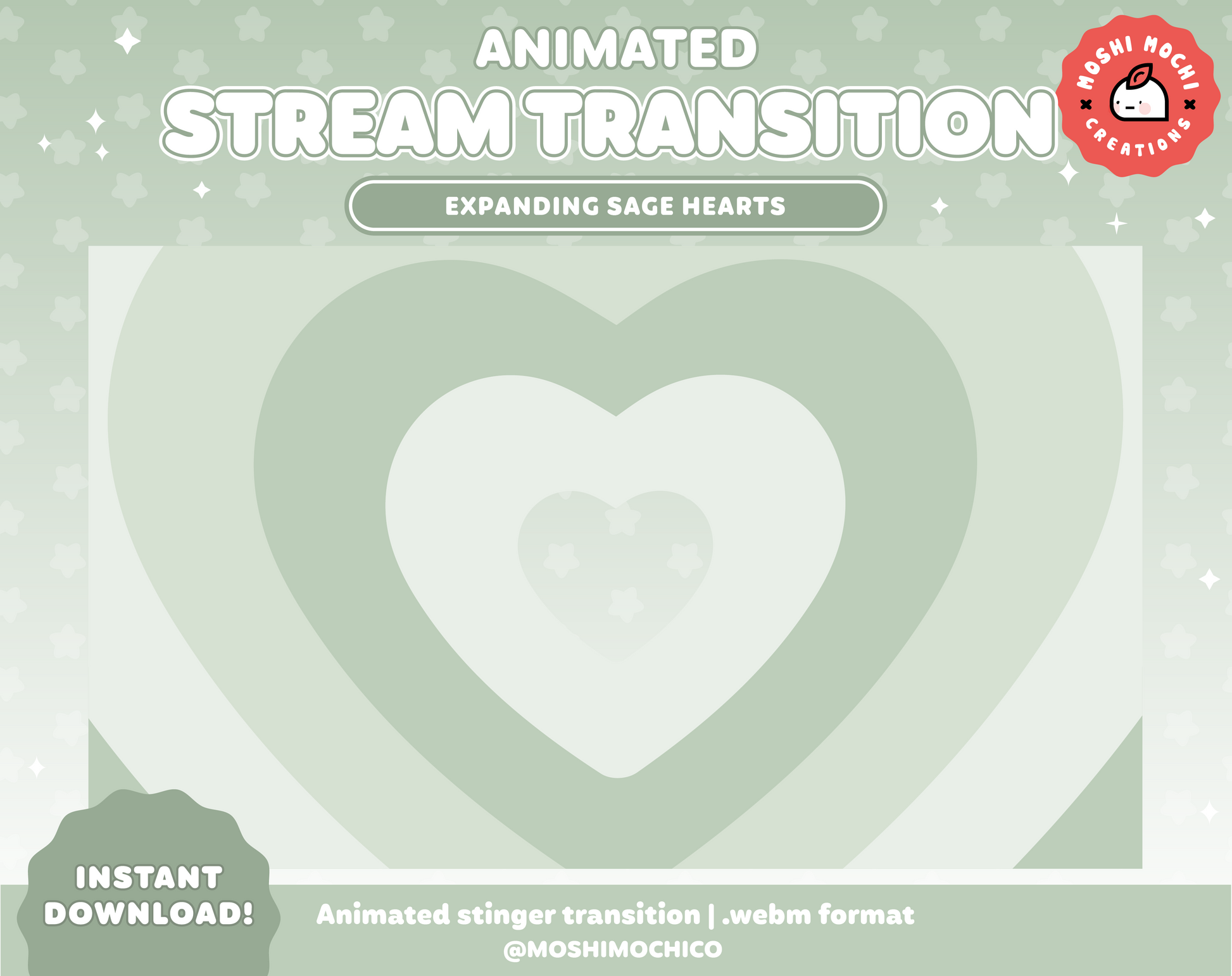 ANIMATED
STREAM TRANSITION

MOSHI MOCHI CREATIONS

EXPANDING SAGE HEARTS

INSTANT DOWNLOAD!

Animated stinger transition | .webm format
@MOSHIMOCHICO